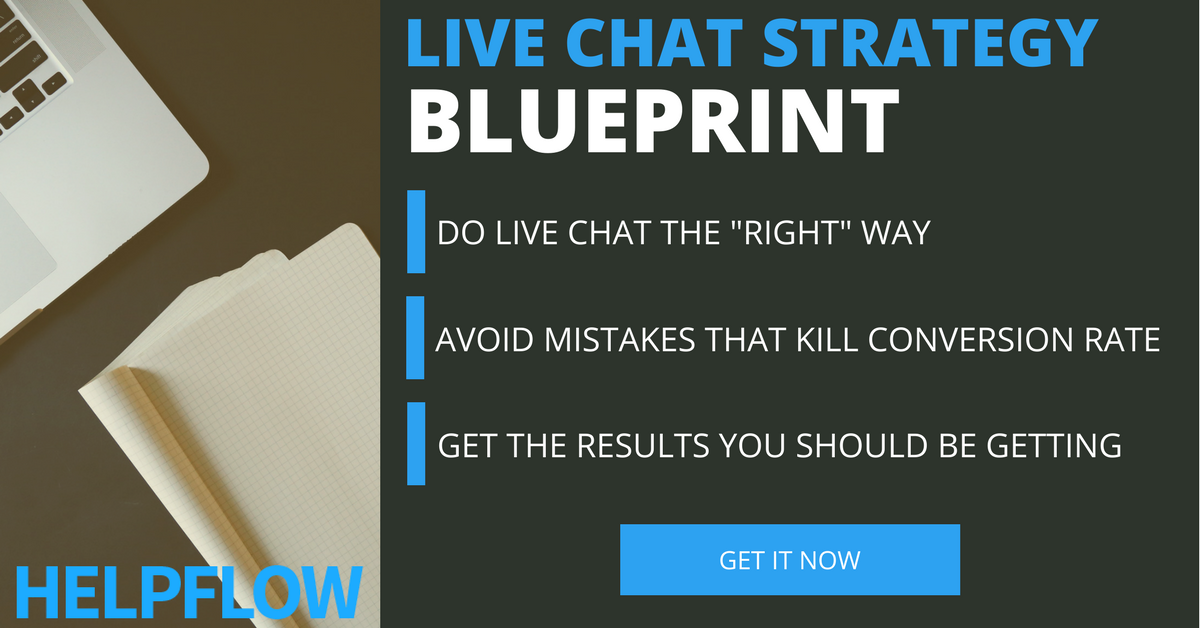 LIVE CHAT STRATEGY
BLUEPRINT

DO LIVE CHAT THE "RIGHT" WAY

AVOID MISTAKES THAT KILL CONVERSION RATE

GET THE RESULTS YOU SHOULD BE GETTING

GET IT NOW

HELPFLOW